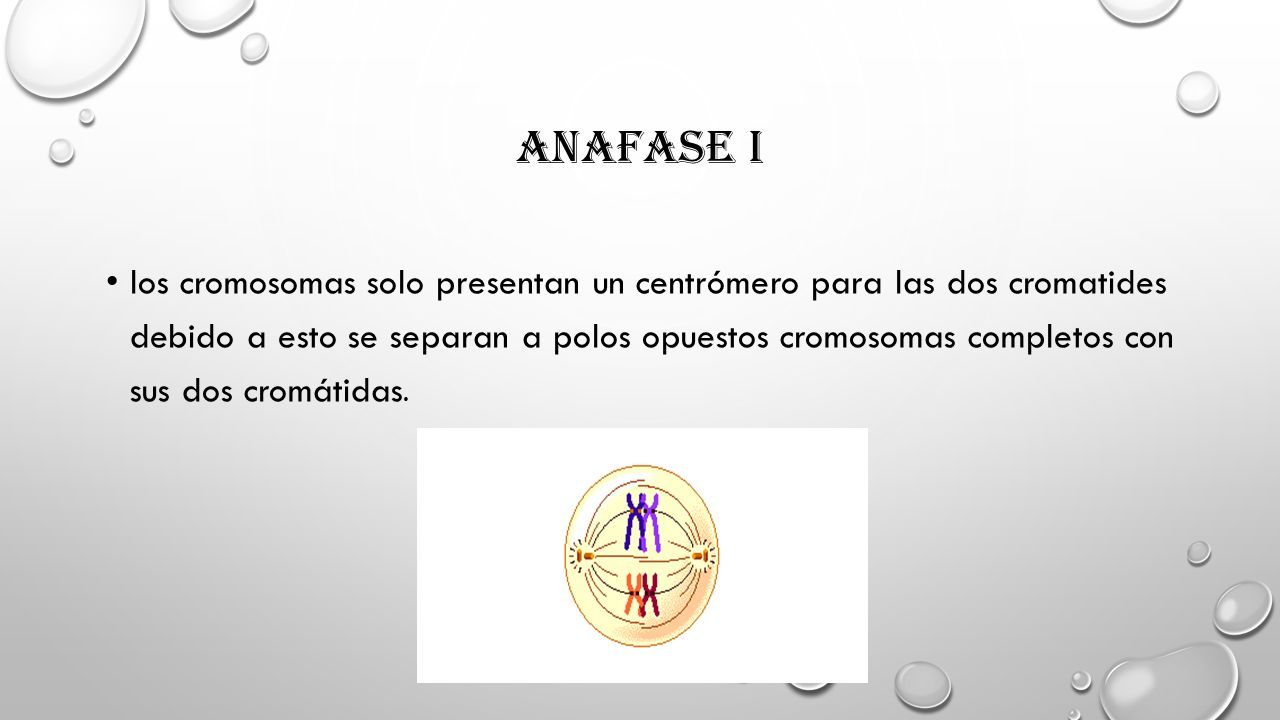 ANAFASE I

• los cromosomas solo presentan un centrómero para las dos cromatides debido a esto se separan a polos opuestos cromosomas completos con sus dos cromátidas.